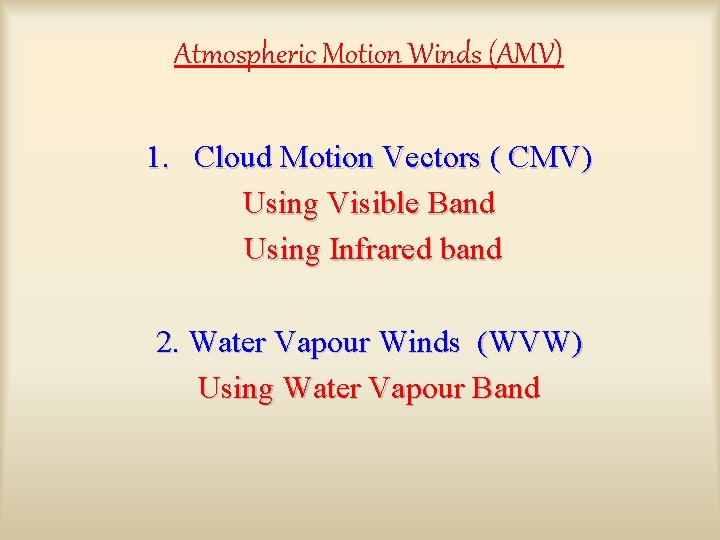 Atmospheric Motion Winds (AMV)

1. Cloud Motion Vectors ( CMV)
Using Visible Band
Using Infrared band

2. Water Vapour Winds (WVW)
Using Water Vapour Band